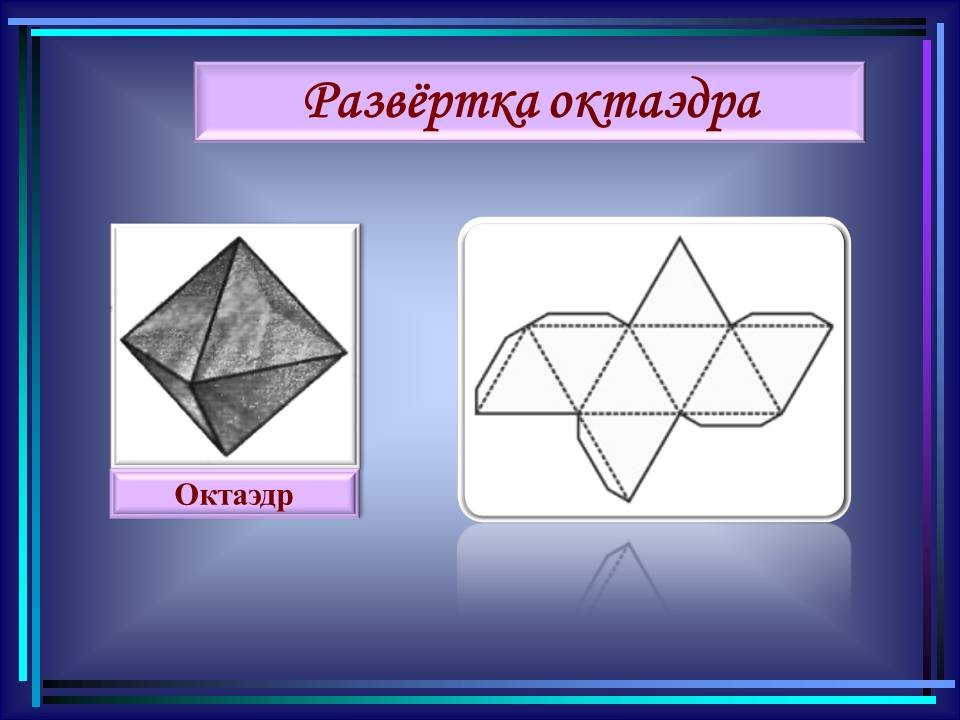 Развёртка октаэдра

Октаэдр